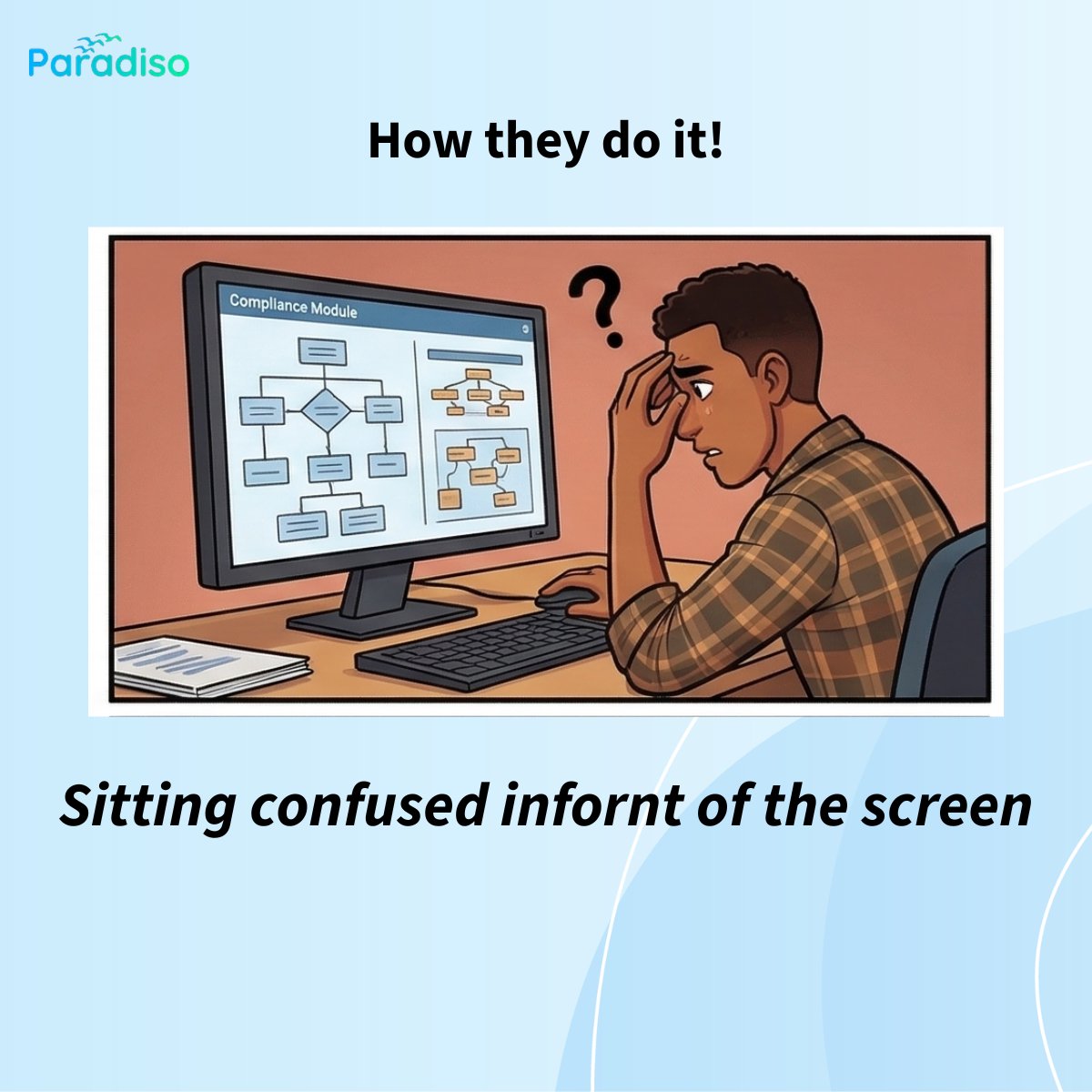 Paradiso

How they do it!

Compliance Module

?

Sitting confused infornt of the screen